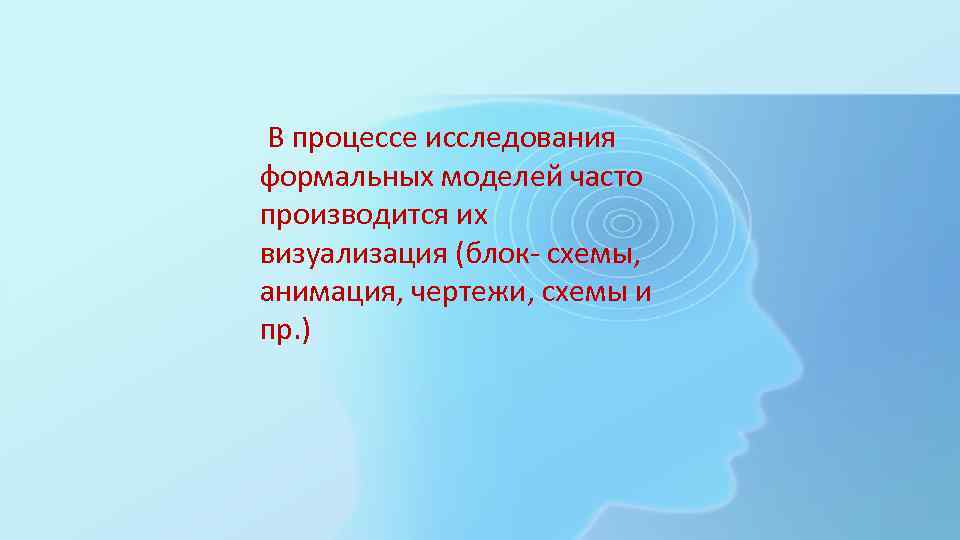 В процессе исследования формальных моделей часто производится их визуализация (блок- схемы, анимация, чертежи, схемы и пр.)